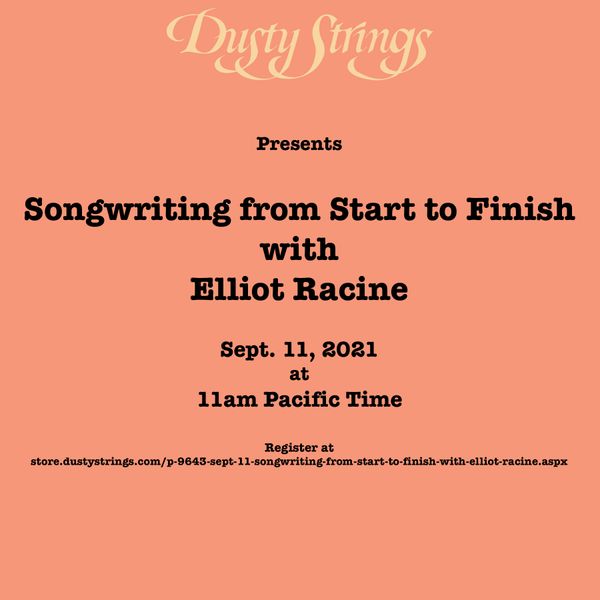 Dusty Strings

Presents

Songwriting from Start to Finish with Elliot Racine

Sept. 11, 2021 at 11am Pacific Time

Register at store.dustystrings.com/p-9643-sept-11-songwriting-from-start-to-finish-with-elliot-racine.aspx